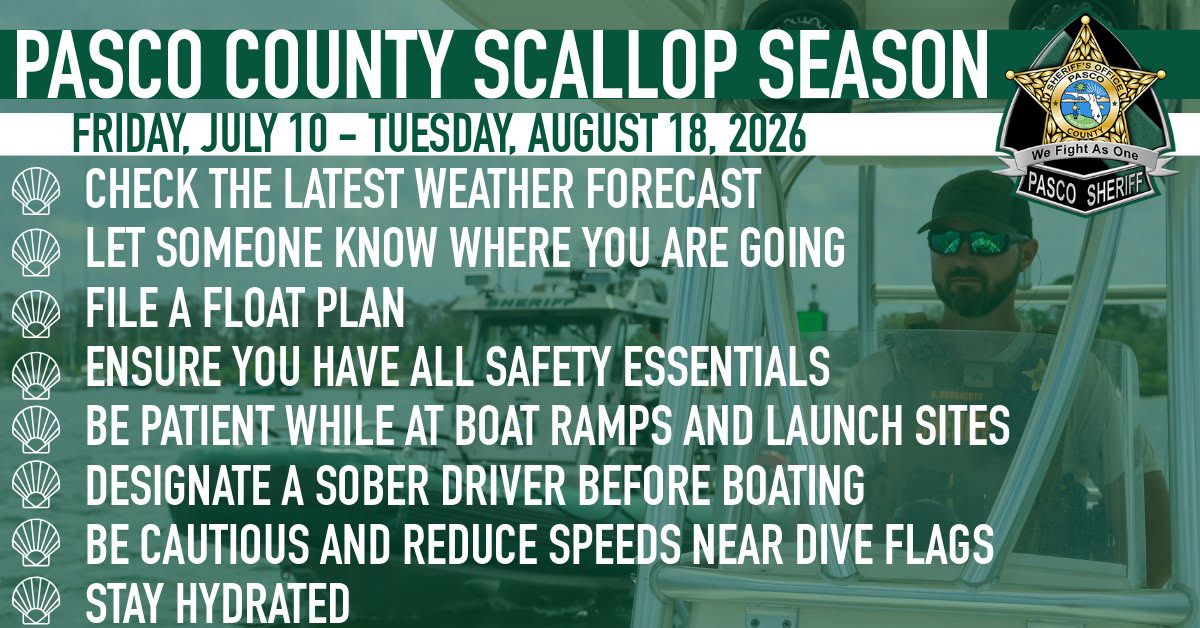 PASCO COUNTY SCALLOP SEASON

FRIDAY, JULY 10 – TUESDAY, AUGUST 18, 2026

SHERIFF'S OFFICE
PASCO
COUNTY
We Fight As One
PASCO SHERIFF

CHECK THE LATEST WEATHER FORECAST
LET SOMEONE KNOW WHERE YOU ARE GOING
FILE A FLOAT PLAN
ENSURE YOU HAVE ALL SAFETY ESSENTIALS
BE PATIENT WHILE AT BOAT RAMPS AND LAUNCH SITES
DESIGNATE A SOBER DRIVER BEFORE BOATING
BE CAUTIOUS AND REDUCE SPEEDS NEAR DIVE FLAGS
STAY HYDRATED

SHERIFF